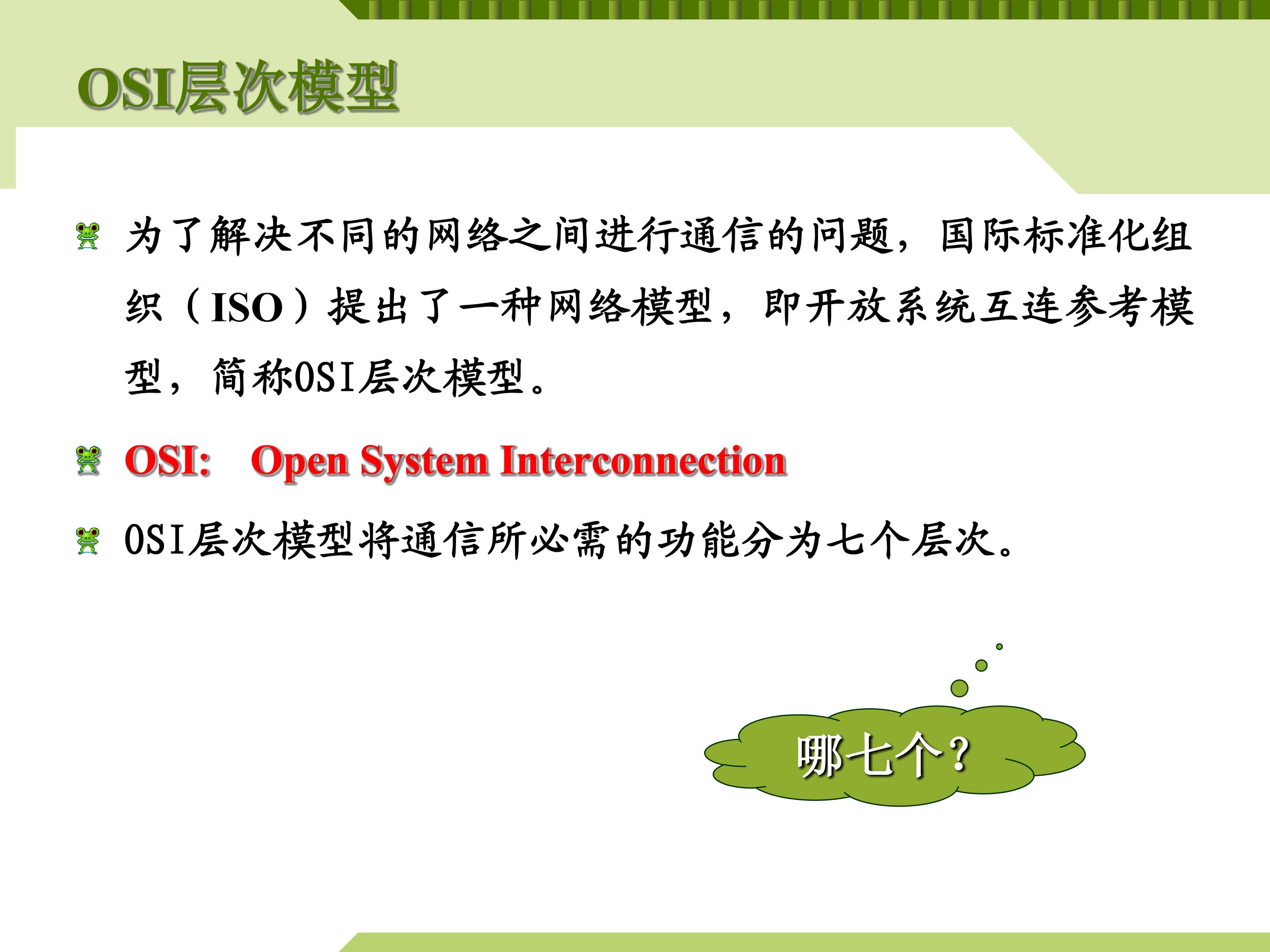 OSI层次模型

为了解决不同的网络之间进行通信的问题，国际标准化组织（ISO）提出了一种网络模型，即开放系统互连参考模型，简称OSI层次模型。

OSI:　Open System Interconnection

OSI层次模型将通信所必需的功能分为七个层次。

哪七个？